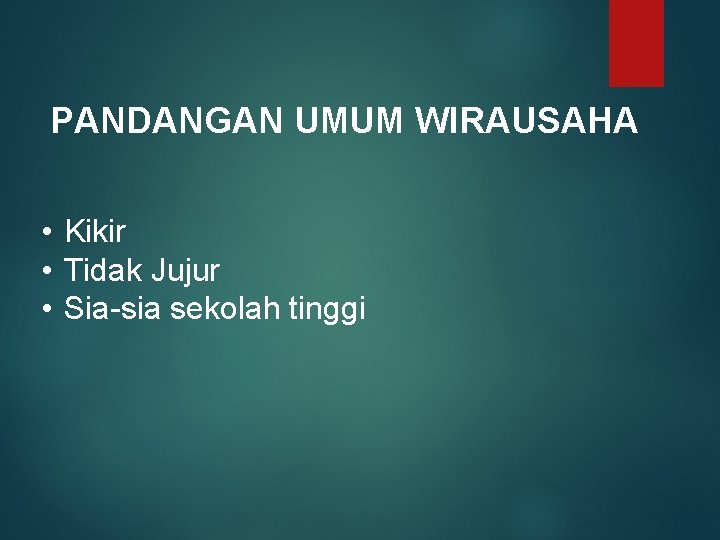 PANDANGAN UMUM WIRAUSAHA

• Kikir
• Tidak Jujur
• Sia-sia sekolah tinggi